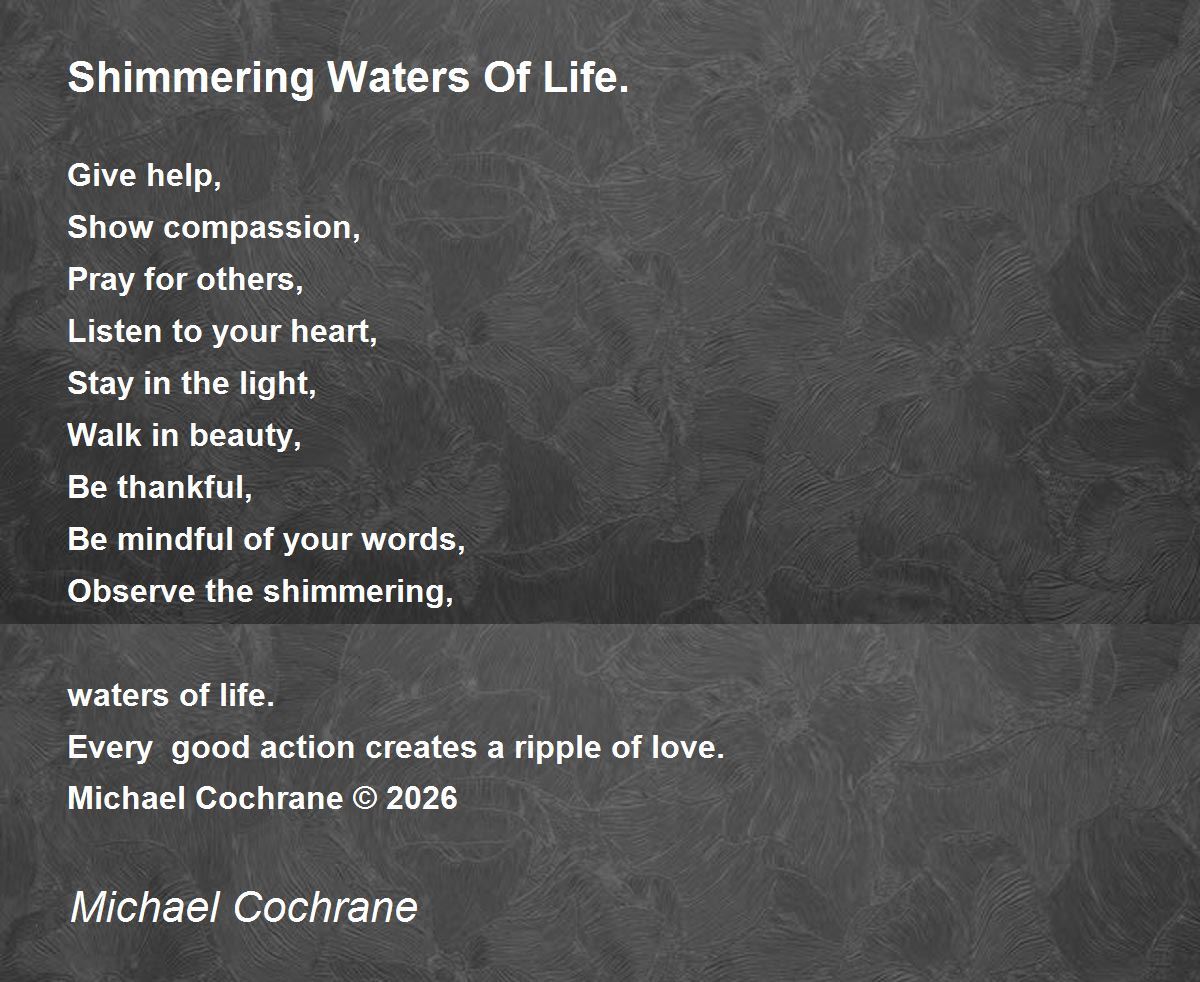 Shimmering Waters Of Life.

Give help,
Show compassion,
Pray for others,
Listen to your heart,
Stay in the light,
Walk in beauty,
Be thankful,
Be mindful of your words,
Observe the shimmering,

waters of life.
Every good action creates a ripple of love.
Michael Cochrane © 2026

Michael Cochrane